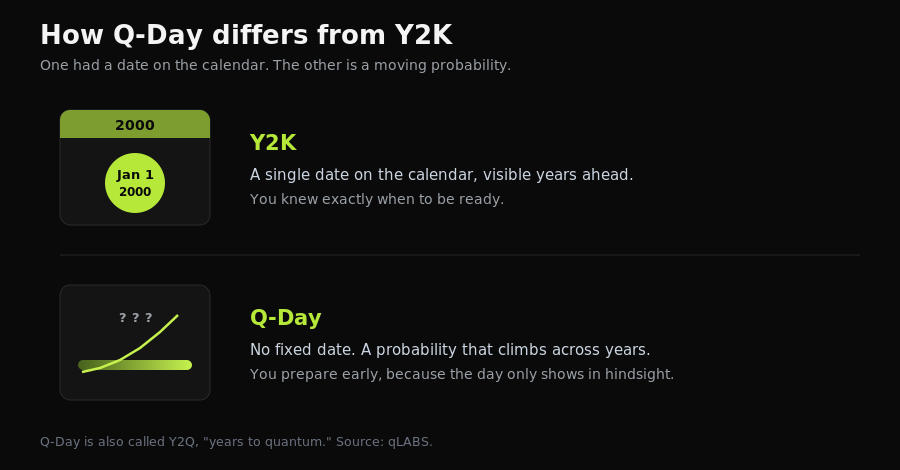 How Q-Day differs from Y2K

One had a date on the calendar. The other is a moving probability.

2000

Jan 1
2000

Y2K

A single date on the calendar, visible years ahead.

You knew exactly when to be ready.

? ? ?

Q-Day

No fixed date. A probability that climbs across years.

You prepare early, because the day only shows in hindsight.

Q-Day is also called Y2Q, "years to quantum." Source: qLABS.